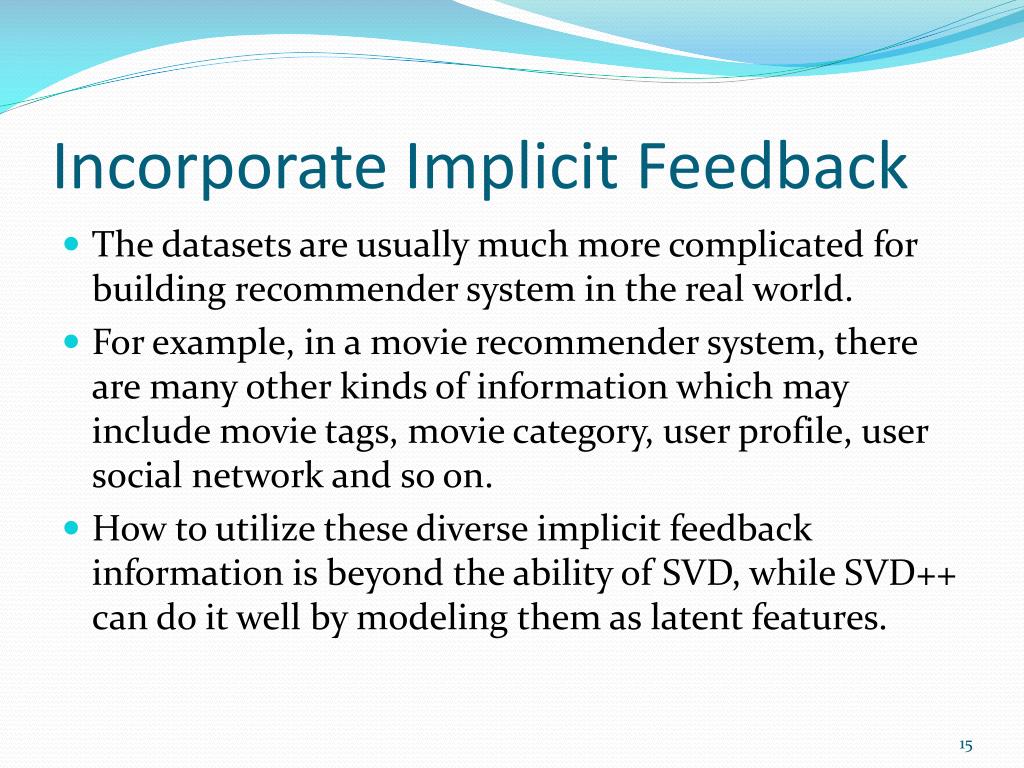 Incorporate Implicit Feedback

The datasets are usually much more complicated for building recommender system in the real world.

For example, in a movie recommender system, there are many other kinds of information which may include movie tags, movie category, user profile, user social network and so on.

How to utilize these diverse implicit feedback information is beyond the ability of SVD, while SVD++ can do it well by modeling them as latent features.

15